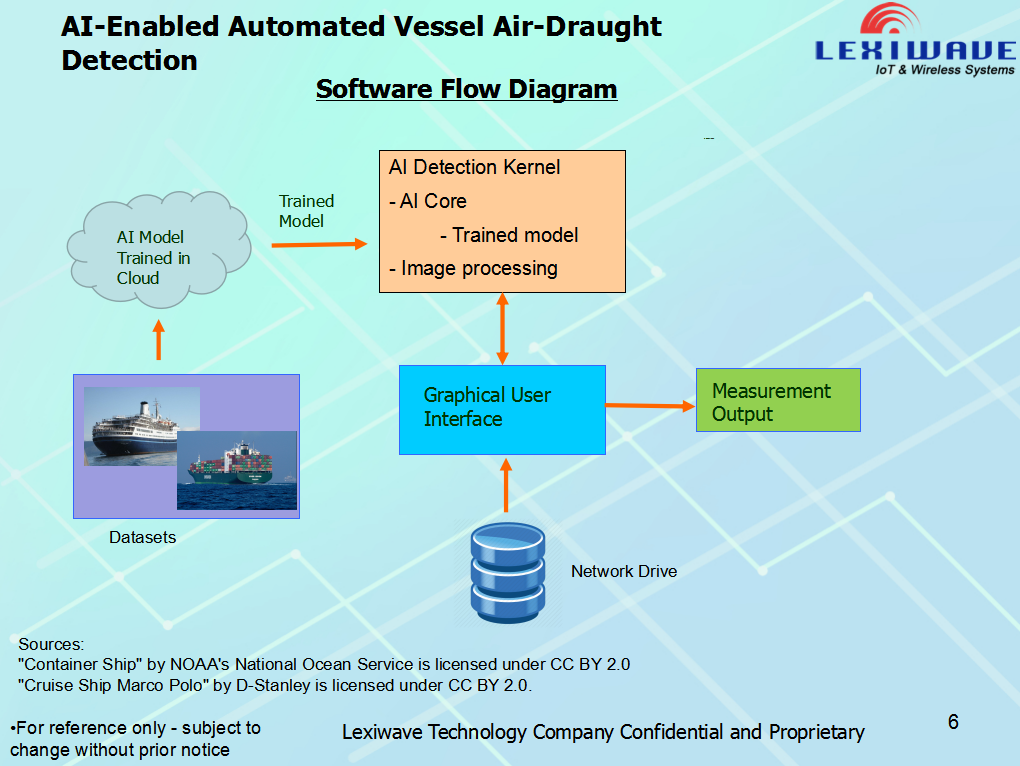 AI-Enabled Automated Vessel Air-Draught Detection

LEXIWAVE
IoT & Wireless Systems

Software Flow Diagram

AI Model Trained in Cloud

Trained Model

AI Detection Kernel
- AI Core
- Trained model
- Image processing

Graphical User Interface

Measurement Output

Datasets

Network Drive

Sources:
"Container Ship" by NOAA's National Ocean Service is licensed under CC BY 2.0
"Cruise Ship Marco Polo" by D-Stanley is licensed under CC BY 2.0.

•For reference only - subject to change without prior notice

Lexiwave Technology Company Confidential and Proprietary

6